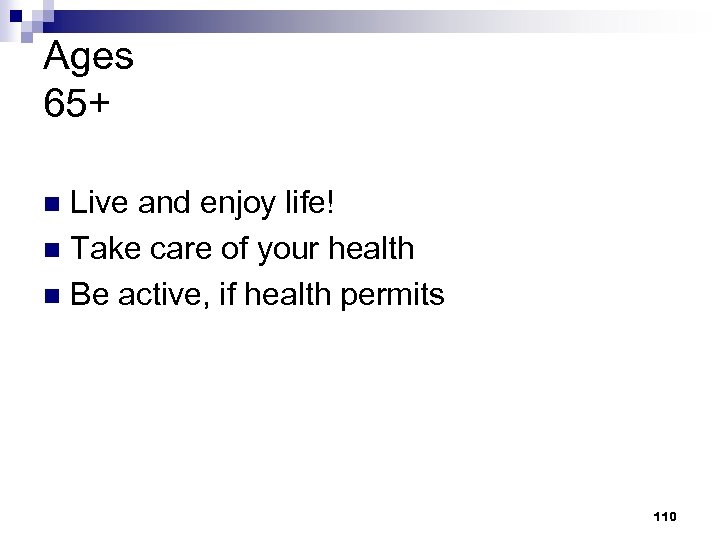 Ages
65+

- Live and enjoy life!
- Take care of your health
- Be active, if health permits

110